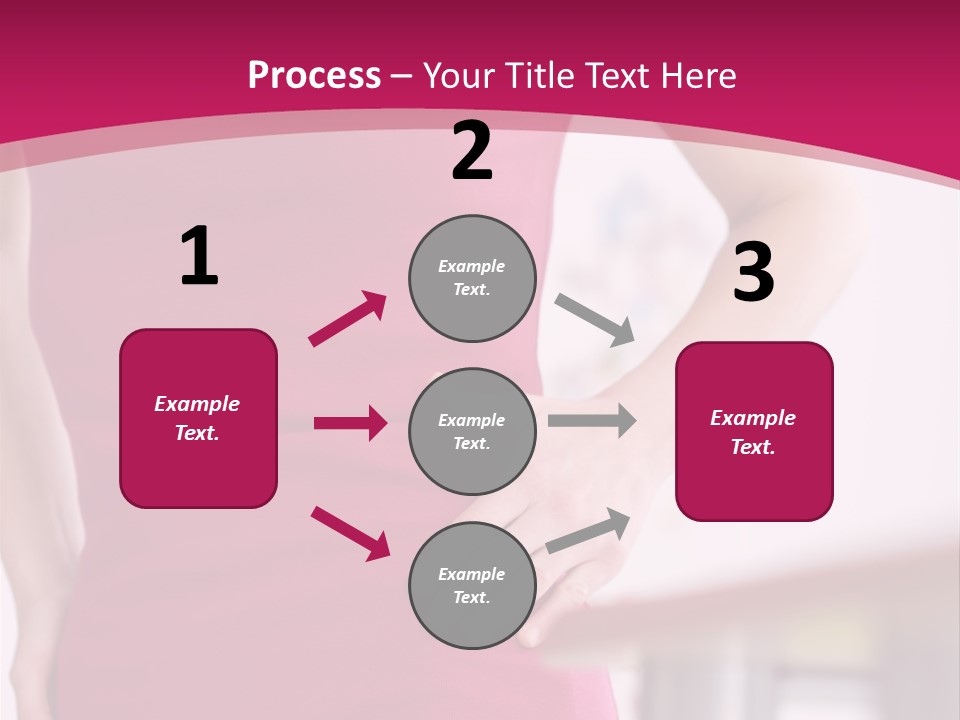 Process – Your Title Text Here

1

Example Text.

2

Example Text.

Example Text.

Example Text.

3

Example Text.